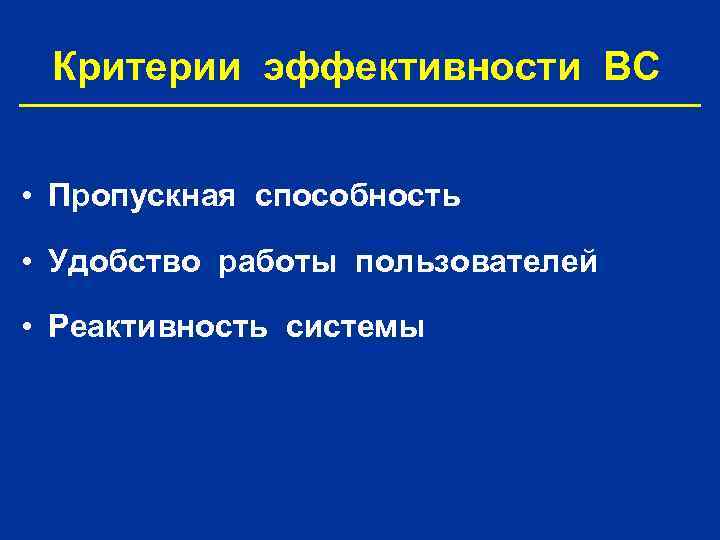 Критерии эффективности ВС

• Пропускная способность
• Удобство работы пользователей
• Реактивность системы